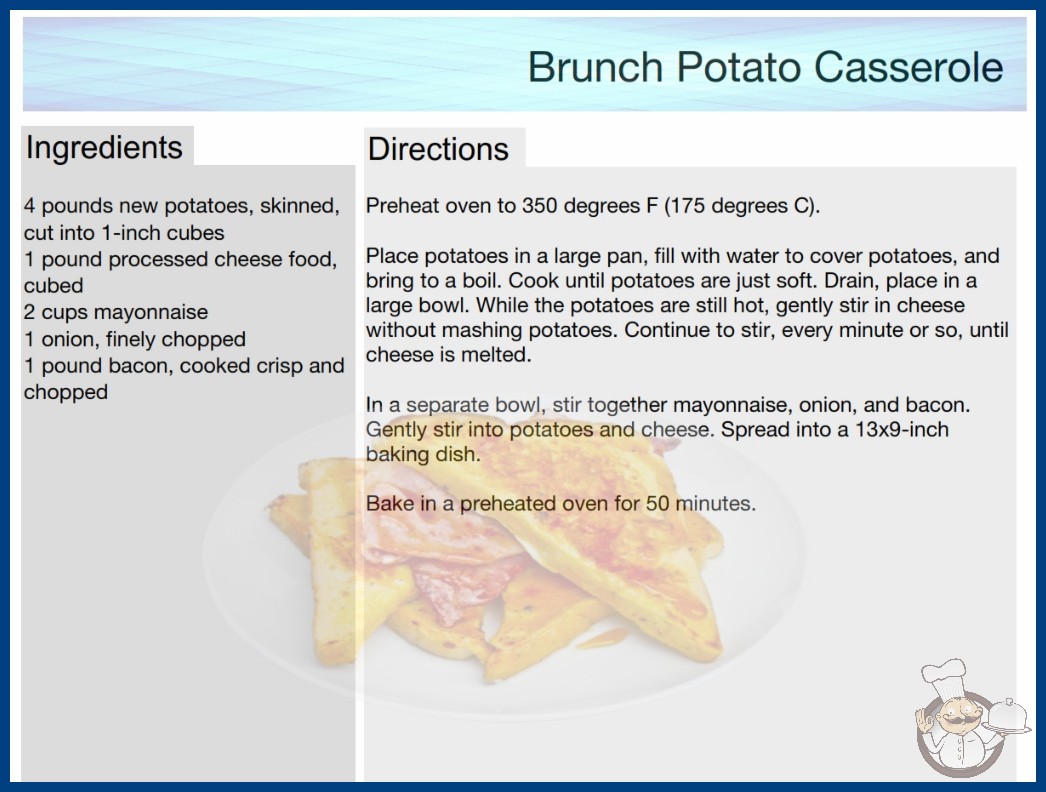 Brunch Potato Casserole

Ingredients

4 pounds new potatoes, skinned, cut into 1-inch cubes
1 pound processed cheese food, cubed
2 cups mayonnaise
1 onion, finely chopped
1 pound bacon, cooked crisp and chopped

Directions

Preheat oven to 350 degrees F (175 degrees C).

Place potatoes in a large pan, fill with water to cover potatoes, and bring to a boil. Cook until potatoes are just soft. Drain, place in a large bowl. While the potatoes are still hot, gently stir in cheese without mashing potatoes. Continue to stir, every minute or so, until cheese is melted.

In a separate bowl, stir together mayonnaise, onion, and bacon. Gently stir into potatoes and cheese. Spread into a 13x9-inch baking dish.

Bake in a preheated oven for 50 minutes.